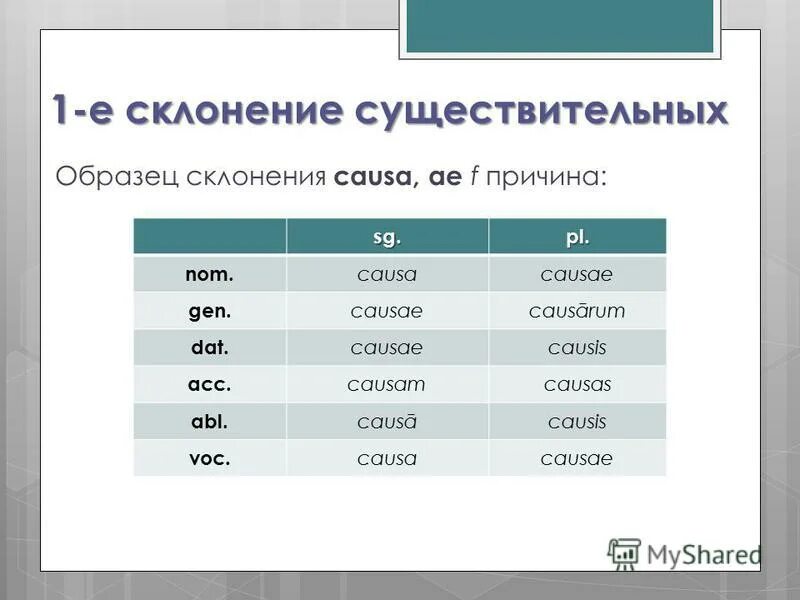 1-е склонение существительных

Образец склонения causa, ae f причина:

| | sg. | pl. |
|---|---|---|
| nom. | causa | causae |
| gen. | causae | causārum |
| dat. | causae | causis |
| acc. | causam | causas |
| abl. | causā | causis |
| voc. | causa | causae |

MyShared